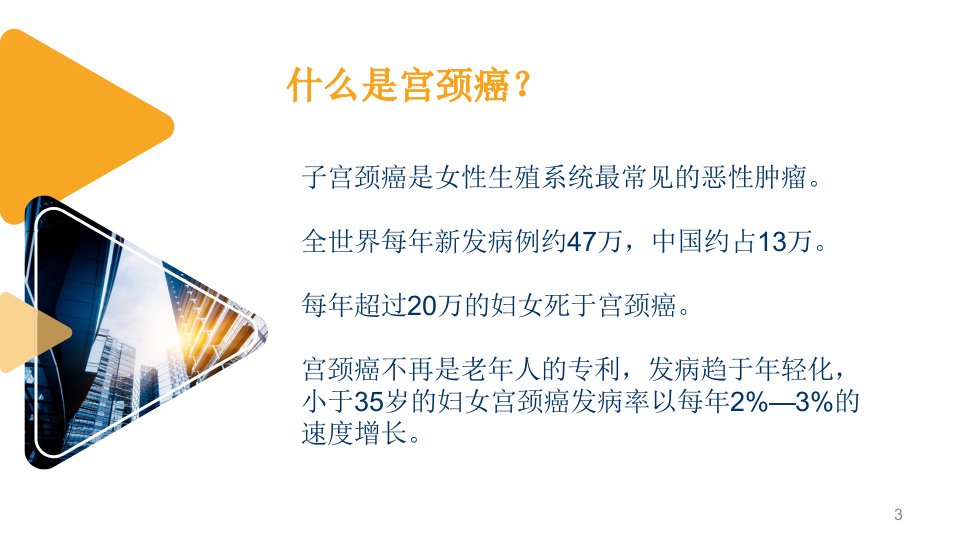 什么是宫颈癌？

子宫颈癌是女性生殖系统最常见的恶性肿瘤。

全世界每年新发病例约47万，中国约占13万。

每年超过20万的妇女死于宫颈癌。

宫颈癌不再是老年人的专利，发病趋于年轻化，小于35岁的妇女宫颈癌发病率以每年2%—3%的速度增长。

3